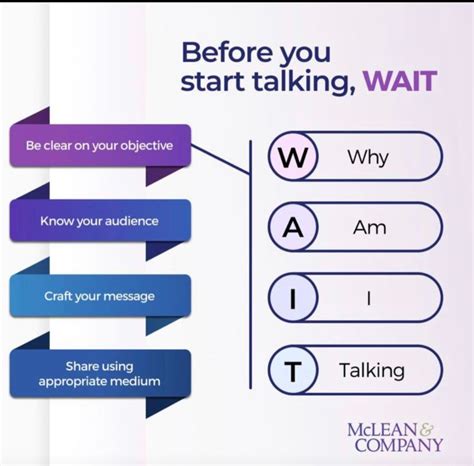 Before you start talking, WAIT

Be clear on your objective

Know your audience

Craft your message

Share using appropriate medium

W Why

A Am

I I

T Talking

McLEAN & COMPANY